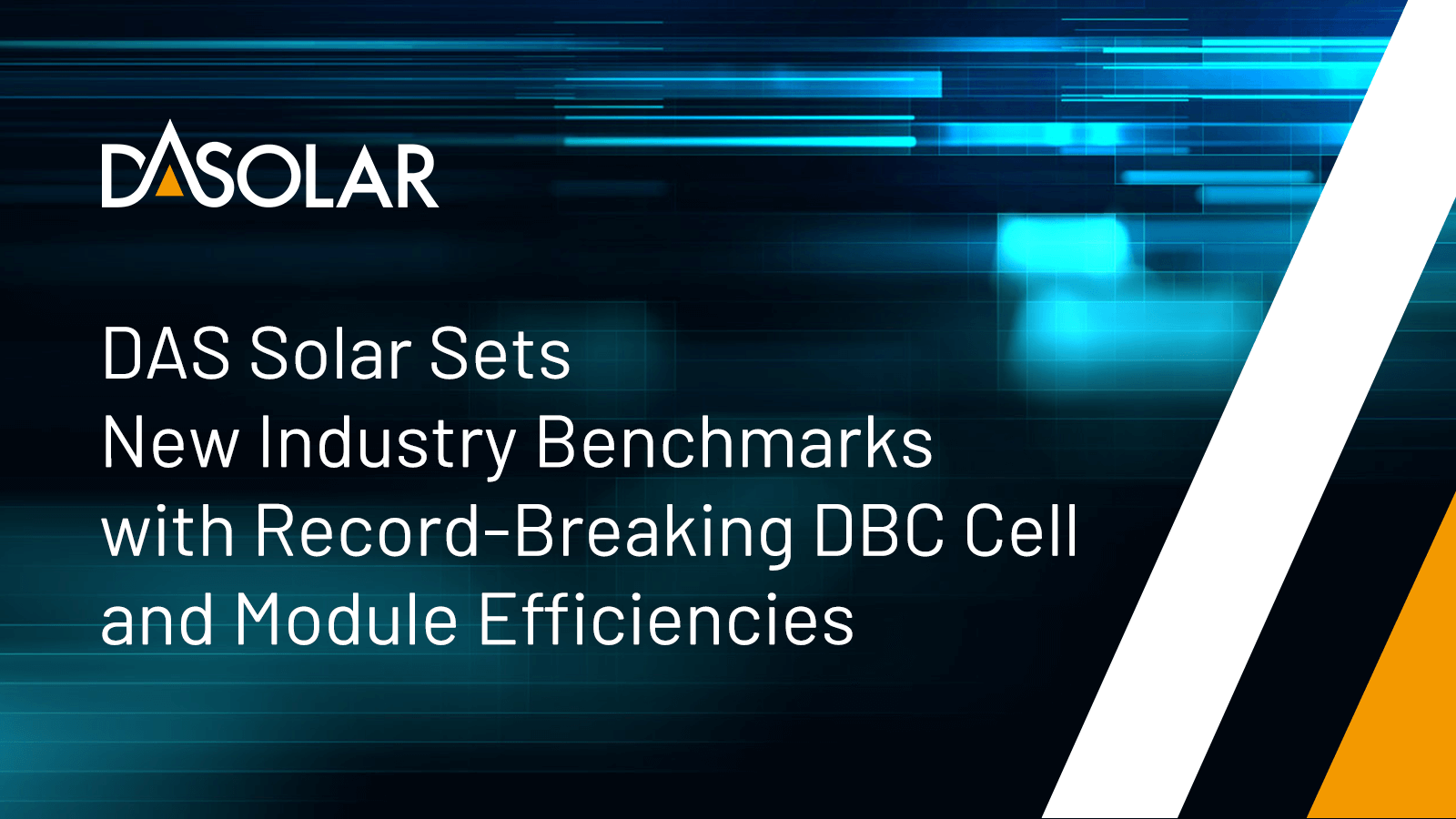 DASOLAR

DAS Solar Sets New Industry Benchmarks with Record-Breaking DBC Cell and Module Efficiencies